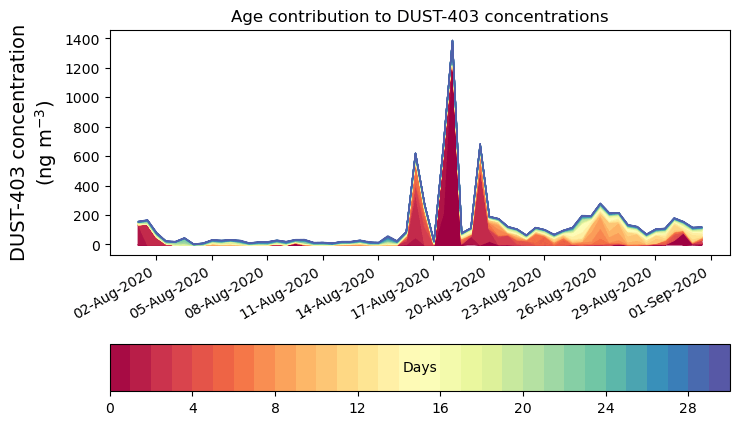 Age contribution to DUST-403 concentrations

DUST-403 concentration (ng m$^{-3}$)

1400
1200
1000
800
600
400
200
0

02-Aug-2020
05-Aug-2020
08-Aug-2020
11-Aug-2020
14-Aug-2020
17-Aug-2020
20-Aug-2020
23-Aug-2020
26-Aug-2020
29-Aug-2020
01-Sep-2020

Days

0
4
8
12
16
20
24
28